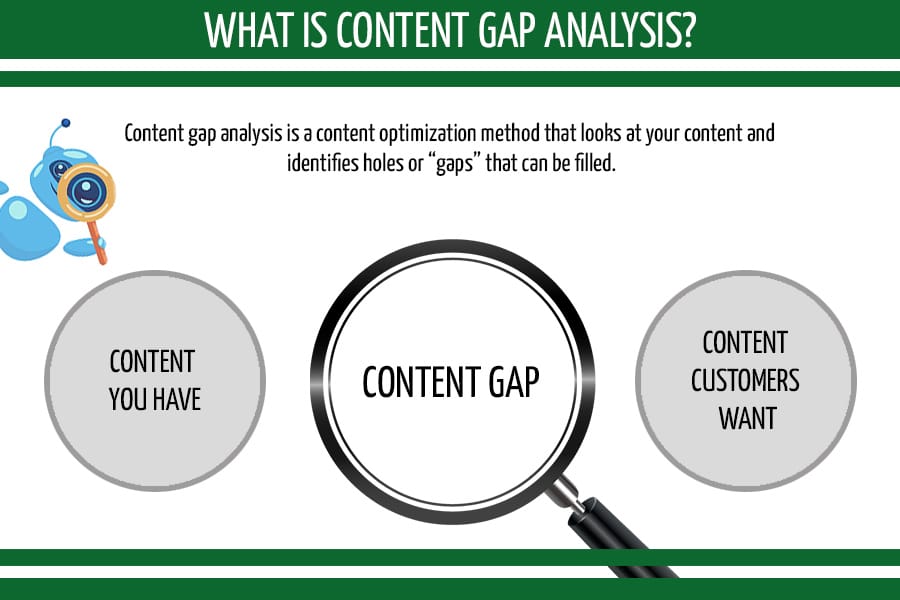 WHAT IS CONTENT GAP ANALYSIS?

Content gap analysis is a content optimization method that looks at your content and identifies holes or "gaps" that can be filled.

CONTENT YOU HAVE

CONTENT GAP

CONTENT CUSTOMERS WANT